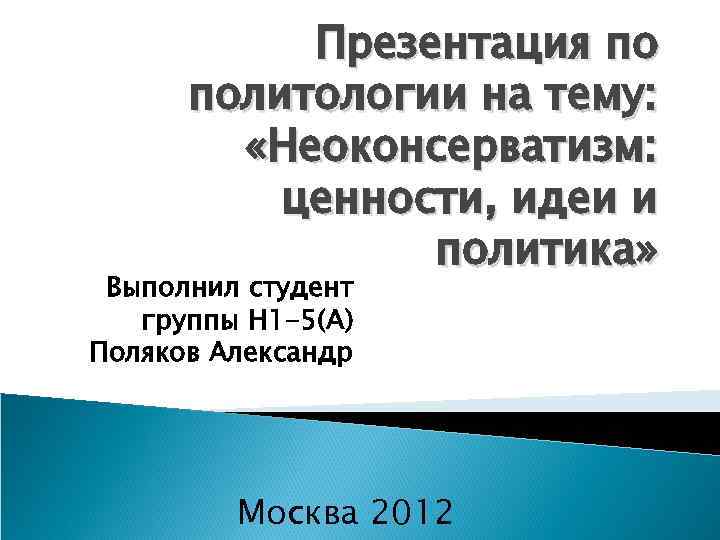 Презентация по политологии на тему: «Неоконсерватизм: ценности, идеи и политика»

Выполнил студент группы Н1-5(А) Поляков Александр

Москва 2012